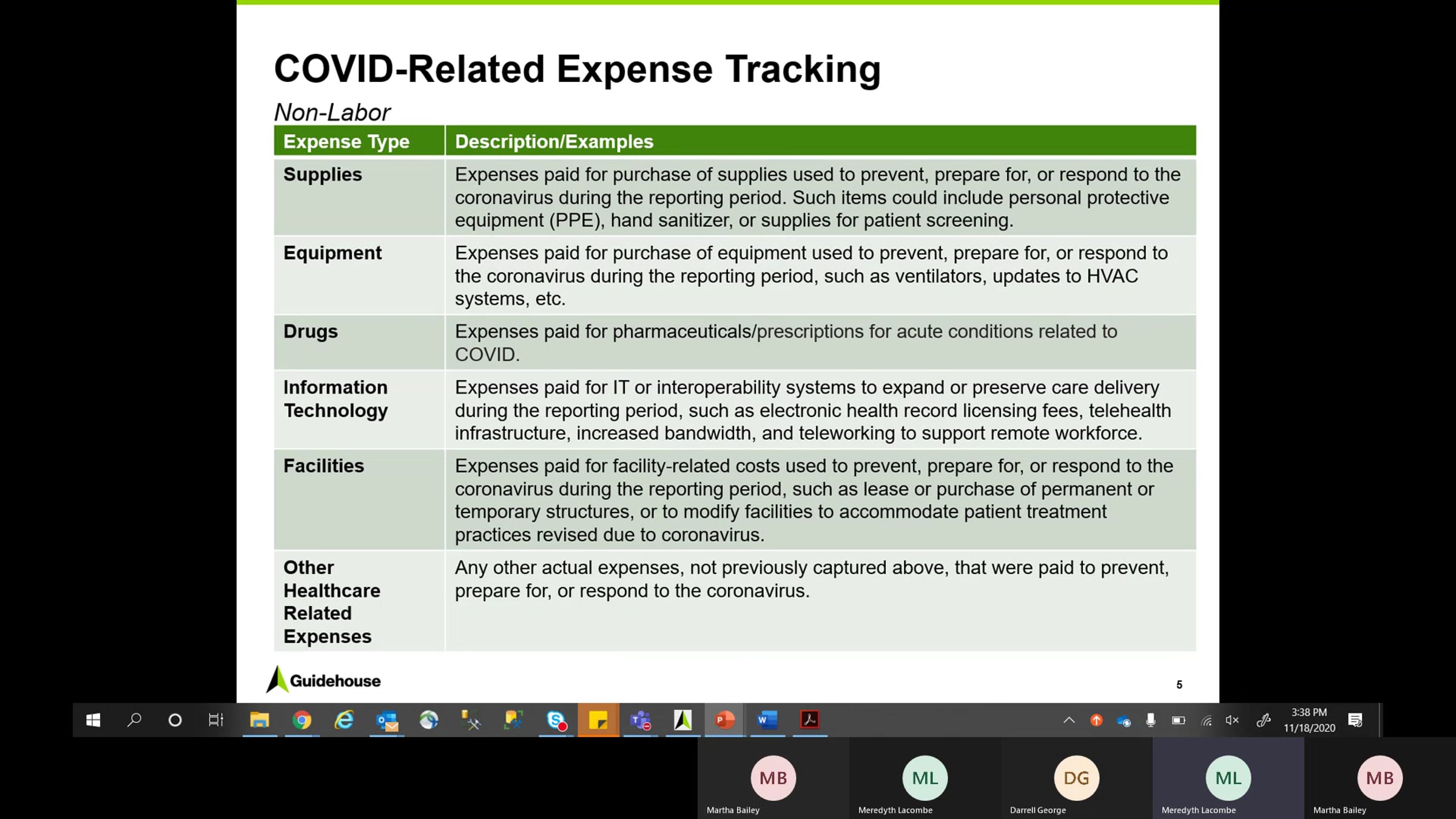 COVID-Related Expense Tracking

Non-Labor

| Expense Type | Description/Examples |
|---|---|
| Supplies | Expenses paid for purchase of supplies used to prevent, prepare for, or respond to the coronavirus during the reporting period. Such items could include personal protective equipment (PPE), hand sanitizer, or supplies for patient screening. |
| Equipment | Expenses paid for purchase of equipment used to prevent, prepare for, or respond to the coronavirus during the reporting period, such as ventilators, updates to HVAC systems, etc. |
| Drugs | Expenses paid for pharmaceuticals/prescriptions for acute conditions related to COVID. |
| Information Technology | Expenses paid for IT or interoperability systems to expand or preserve care delivery during the reporting period, such as electronic health record licensing fees, telehealth infrastructure, increased bandwidth, and teleworking to support remote workforce. |
| Facilities | Expenses paid for facility-related costs used to prevent, prepare for, or respond to the coronavirus during the reporting period, such as lease or purchase of permanent or temporary structures, or to modify facilities to accommodate patient treatment practices revised due to coronavirus. |
| Other Healthcare Related Expenses | Any other actual expenses, not previously captured above, that were paid to prevent, prepare for, or respond to the coronavirus. |

Guidehouse

5

3:38 PM
11/18/2020

MB
Martha Bailey
ML
Meredyth Lacombe
DG
Darrell George
ML
Meredyth Lacombe
MB
Martha Bailey